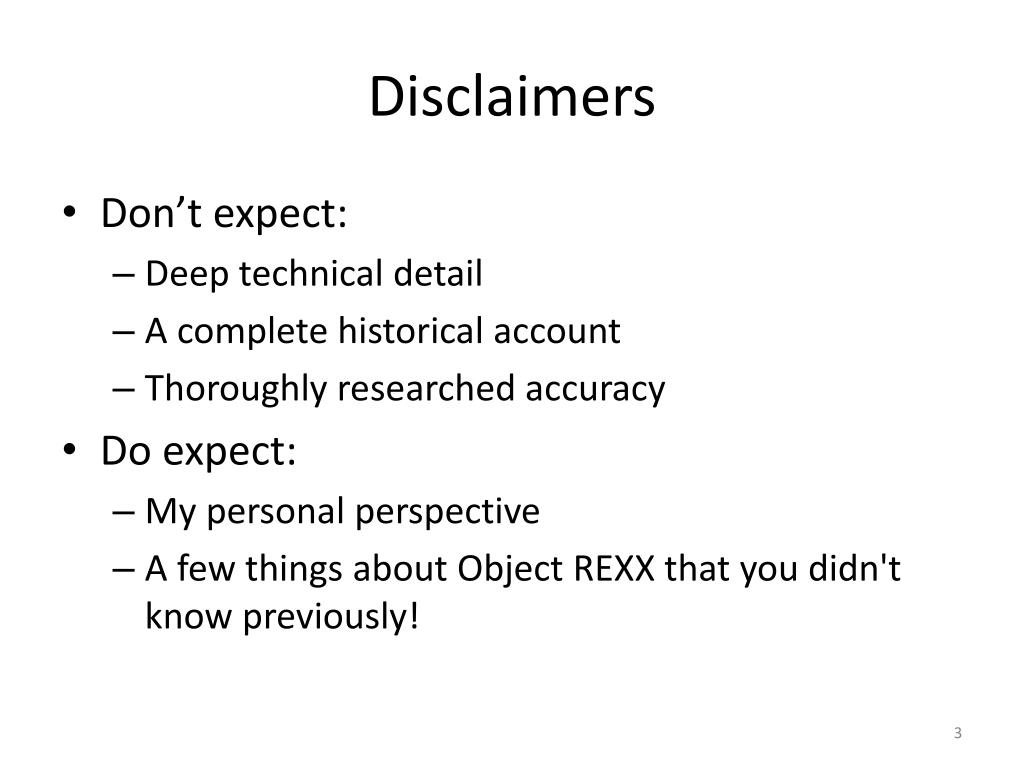 Disclaimers

• Don’t expect:
– Deep technical detail
– A complete historical account
– Thoroughly researched accuracy
• Do expect:
– My personal perspective
– A few things about Object REXX that you didn't know previously!

3